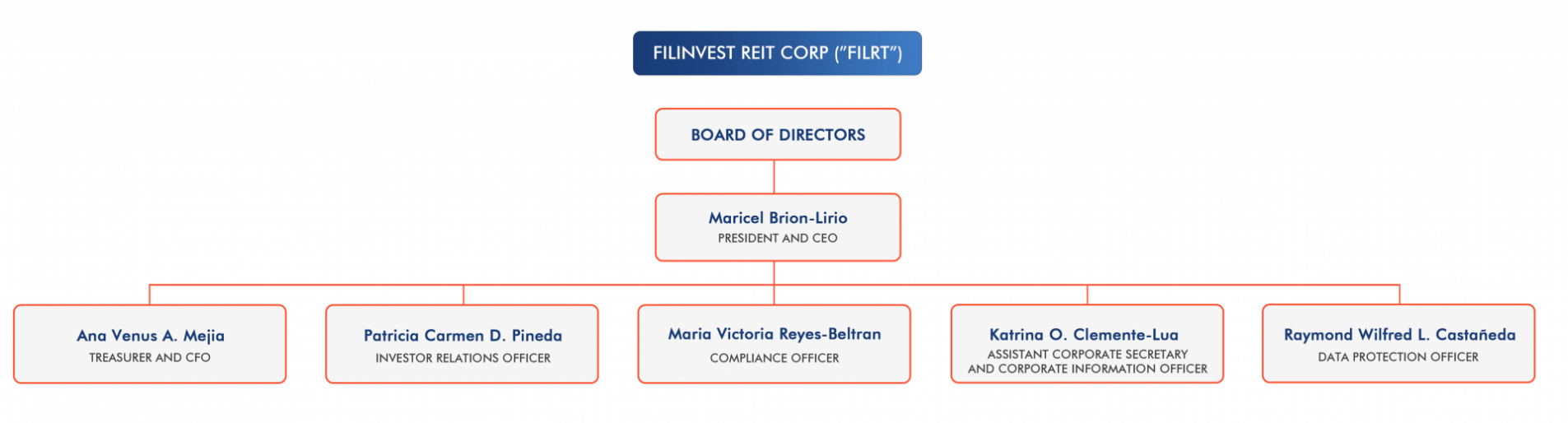 FILINVEST REIT CORP ("FILRT")

BOARD OF DIRECTORS

Maricel Brion-Lirio
PRESIDENT AND CEO

Ana Venus A. Mejia
TREASURER AND CFO

Patricia Carmen D. Pineda
INVESTOR RELATIONS OFFICER

Maria Victoria Reyes-Beltran
COMPLIANCE OFFICER

Katrina O. Clemente-Lua
ASSISTANT CORPORATE SECRETARY AND CORPORATE INFORMATION OFFICER

Raymond Wilfred L. Castañeda
DATA PROTECTION OFFICER